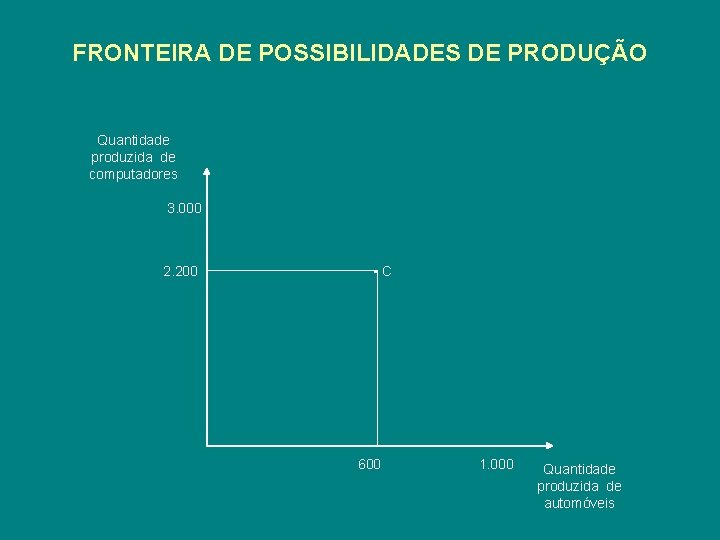 FRONTEIRA DE POSSIBILIDADES DE PRODUÇÃO

Quantidade produzida de computadores

3.000

2.200

C

600

1.000

Quantidade produzida de automóveis